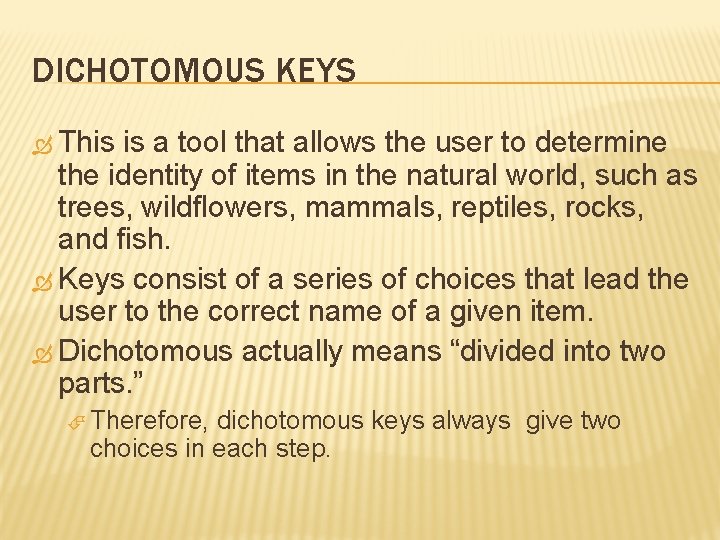 DICHOTOMOUS KEYS

This is a tool that allows the user to determine the identity of items in the natural world, such as trees, wildflowers, mammals, reptiles, rocks, and fish.

Keys consist of a series of choices that lead the user to the correct name of a given item.

Dichotomous actually means “divided into two parts.”

Therefore, dichotomous keys always give two choices in each step.